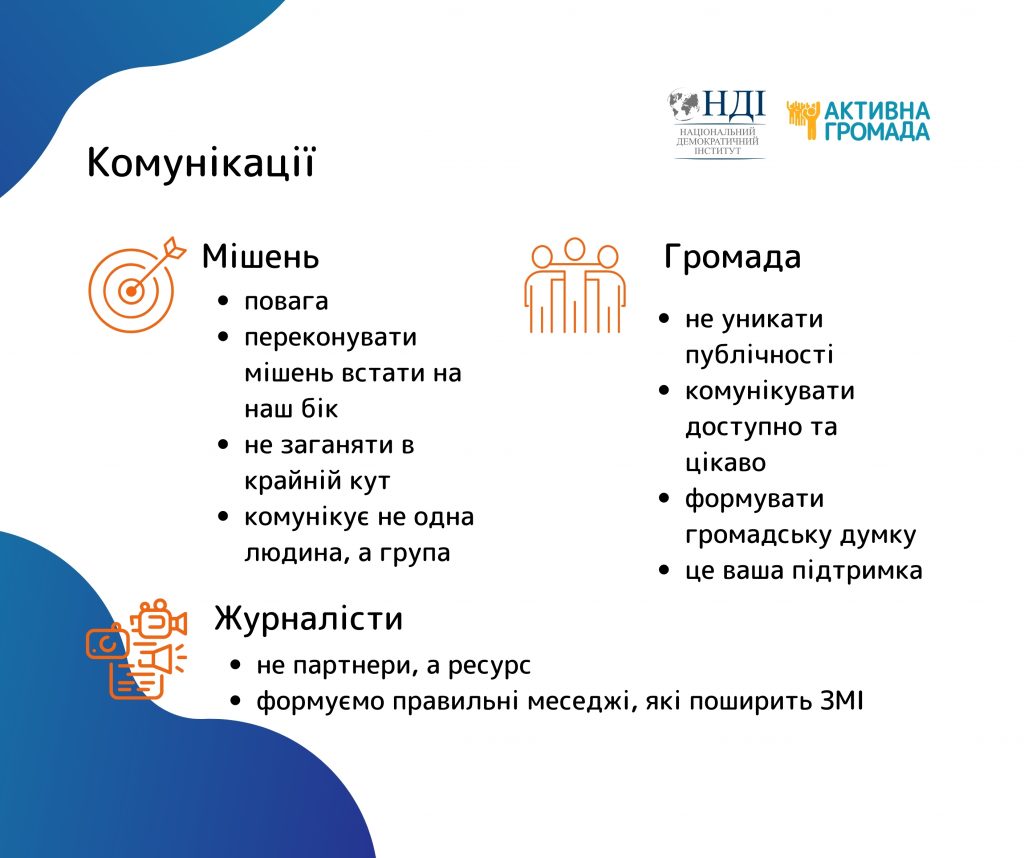 НДІ
НАЦІОНАЛЬНИЙ ДЕМОКРАТИЧНИЙ ІНСТИТУТ

АКТИВНА ГРОМАДА

Комунікації

Мішень
- повага
- переконувати мішень встати на наш бік
- не заганяти в крайній кут
- комунікує не одна людина, а група

Громада
- не уникати публічності
- комунікувати доступно та цікаво
- формувати громадську думку
- це ваша підтримка

Журналісти
- не партнери, а ресурс
- формуємо правильні меседжі, які поширить ЗМІ